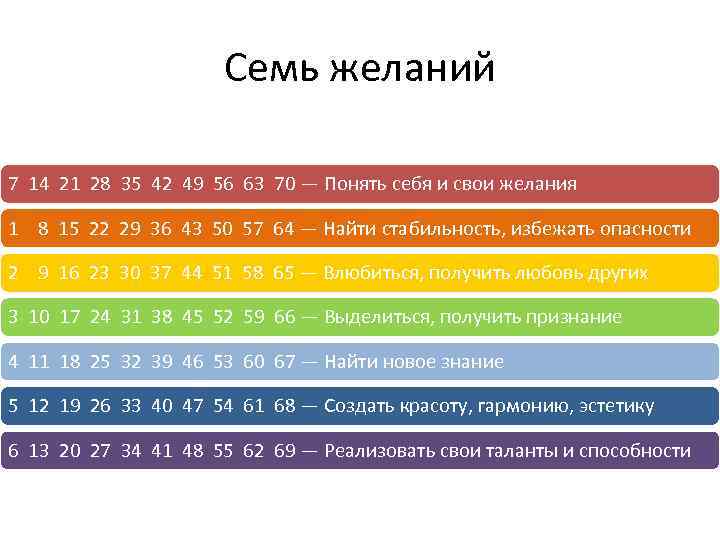 Семь желаний

7 14 21 28 35 42 49 56 63 70 — Понять себя и свои желания

1 8 15 22 29 36 43 50 57 64 — Найти стабильность, избежать опасности

2 9 16 23 30 37 44 51 58 65 — Влюбиться, получить любовь других

3 10 17 24 31 38 45 52 59 66 — Выделиться, получить признание

4 11 18 25 32 39 46 53 60 67 — Найти новое знание

5 12 19 26 33 40 47 54 61 68 — Создать красоту, гармонию, эстетику

6 13 20 27 34 41 48 55 62 69 — Реализовать свои таланты и способности